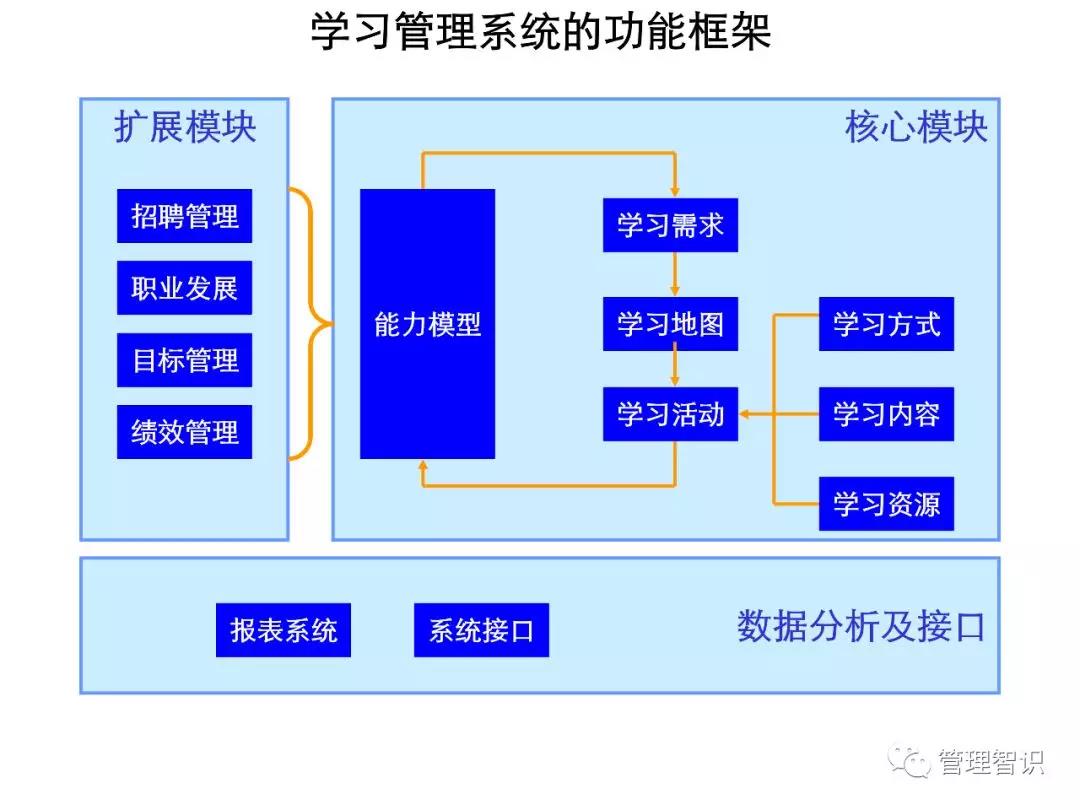 学习管理系统的功能框架

扩展模块

招聘管理

职业发展

目标管理

绩效管理

核心模块

能力模型

学习需求

学习地图

学习活动

学习方式

学习内容

学习资源

报表系统

系统接口

数据分析及接口

管理智识